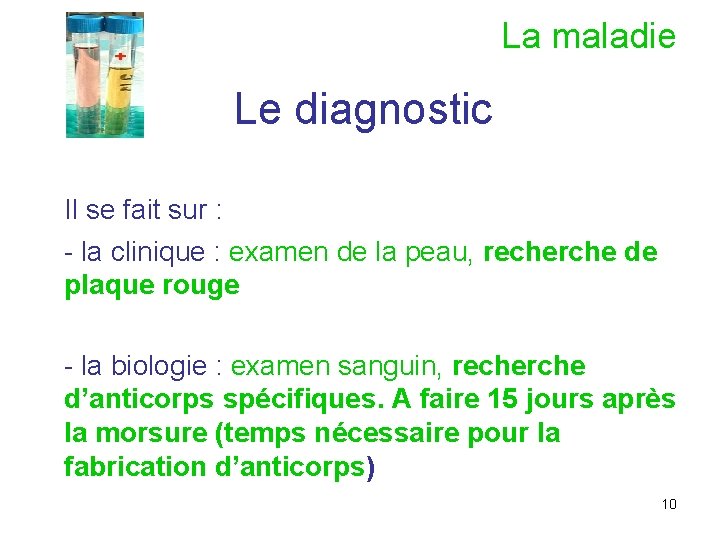 La maladie

Le diagnostic

Il se fait sur :

- la clinique : examen de la peau, recherche de plaque rouge

- la biologie : examen sanguin, recherche d’anticorps spécifiques. A faire 15 jours après la morsure (temps nécessaire pour la fabrication d’anticorps)

10